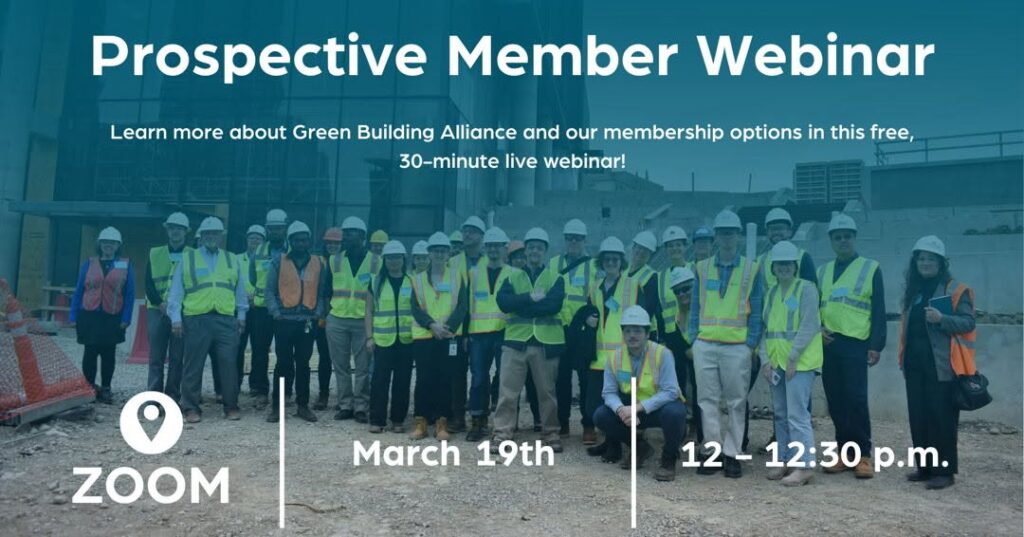 Prospective Member Webinar

Learn more about Green Building Alliance and our membership options in this free, 30-minute live webinar!

ZOOM

March 19th

12 – 12:30 p.m.